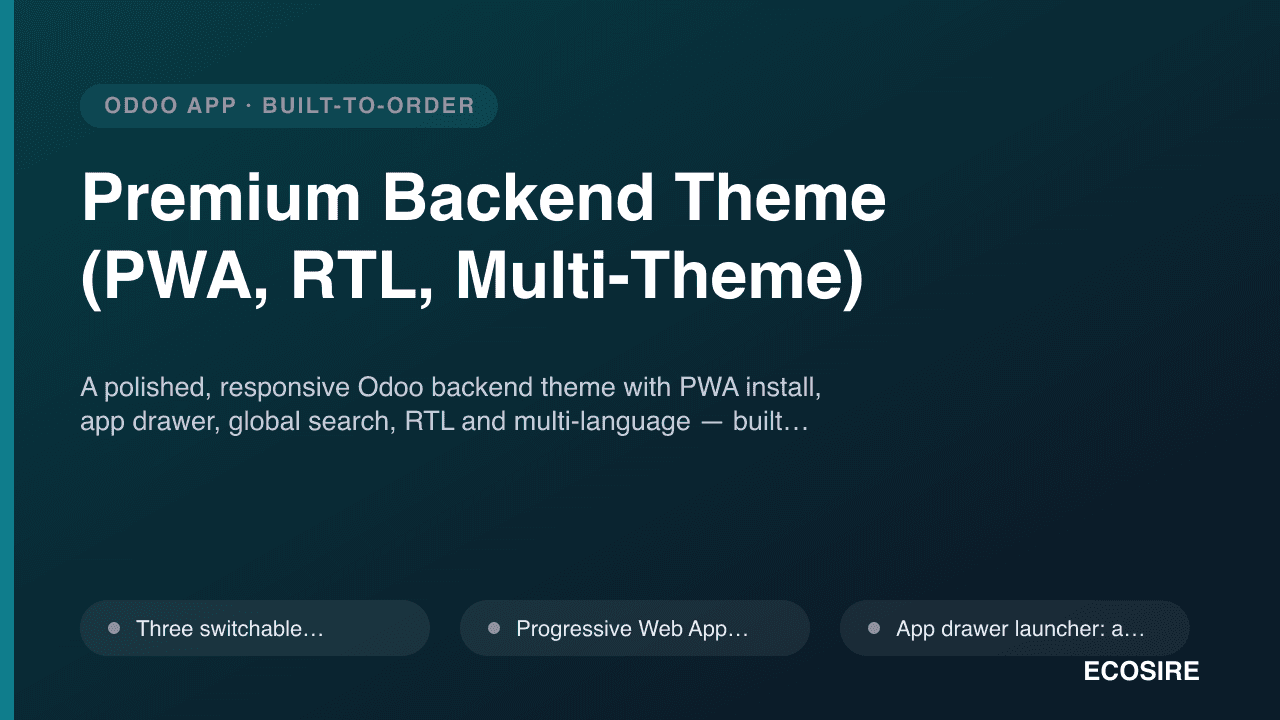 ODOO APP · BUILT-TO-ORDER

Premium Backend Theme (PWA, RTL, Multi-Theme)

A polished, responsive Odoo backend theme with PWA install, app drawer, global search, RTL and multi-language — built…

• Three switchable…

• Progressive Web App…

• App drawer launcher: a…

ECOSIRE